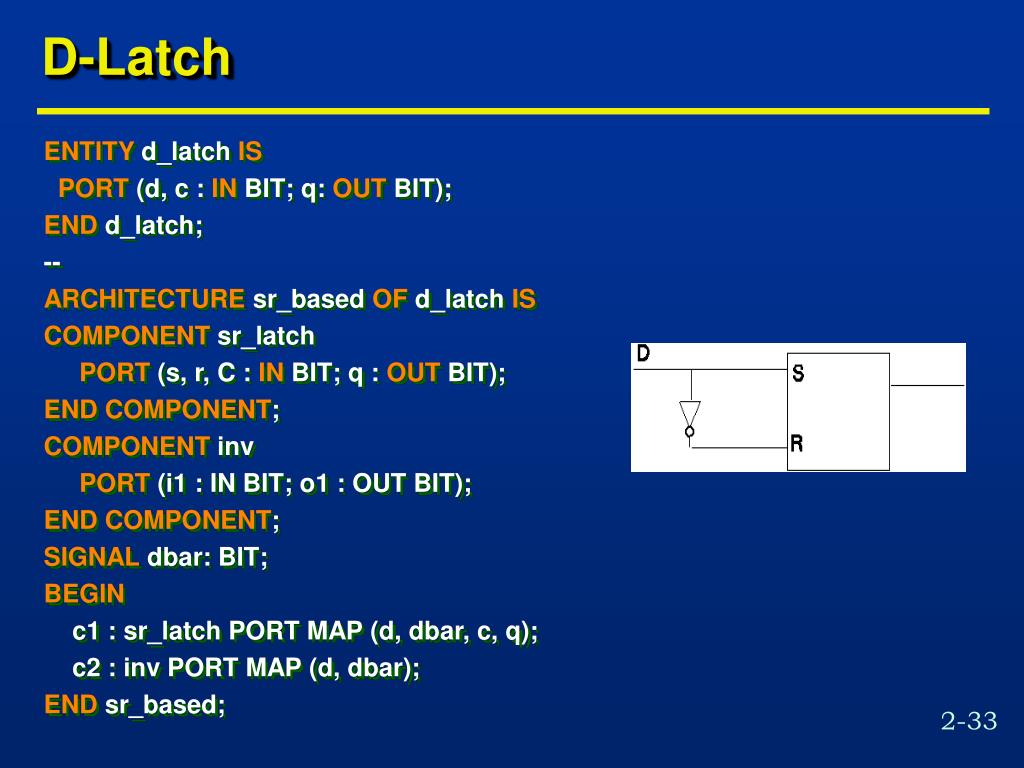 D-Latch

ENTITY d_latch IS
PORT (d, c : IN BIT; q: OUT BIT);
END d_latch;
--
ARCHITECTURE sr_based OF d_latch IS
COMPONENT sr_latch
PORT (s, r, C : IN BIT; q : OUT BIT);
END COMPONENT;
COMPONENT inv
PORT (i1 : IN BIT; o1 : OUT BIT);
END COMPONENT;
SIGNAL dbar: BIT;
BEGIN
c1 : sr_latch PORT MAP (d, dbar, c, q);
c2 : inv PORT MAP (d, dbar);
END sr_based;

D
S
R

2-33